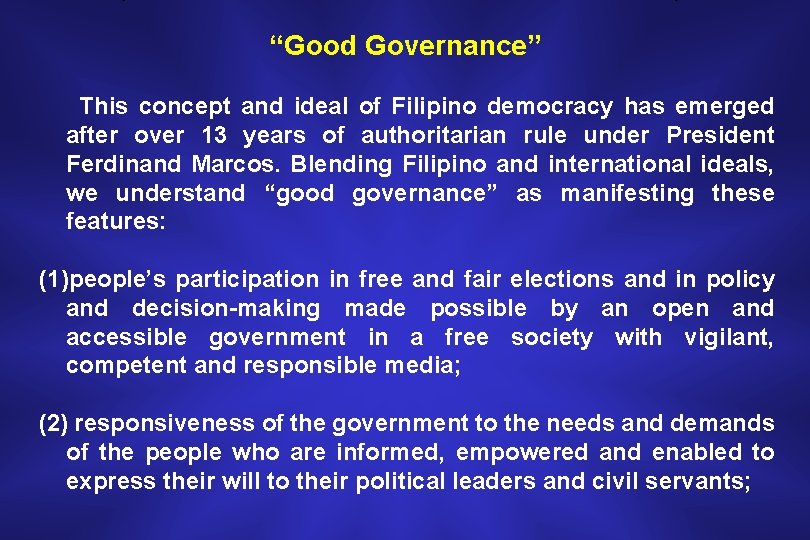 “Good Governance”

This concept and ideal of Filipino democracy has emerged after over 13 years of authoritarian rule under President Ferdinand Marcos. Blending Filipino and international ideals, we understand “good governance” as manifesting these features:

(1)people’s participation in free and fair elections and in policy and decision-making made possible by an open and accessible government in a free society with vigilant, competent and responsible media;

(2) responsiveness of the government to the needs and demands of the people who are informed, empowered and enabled to express their will to their political leaders and civil servants;